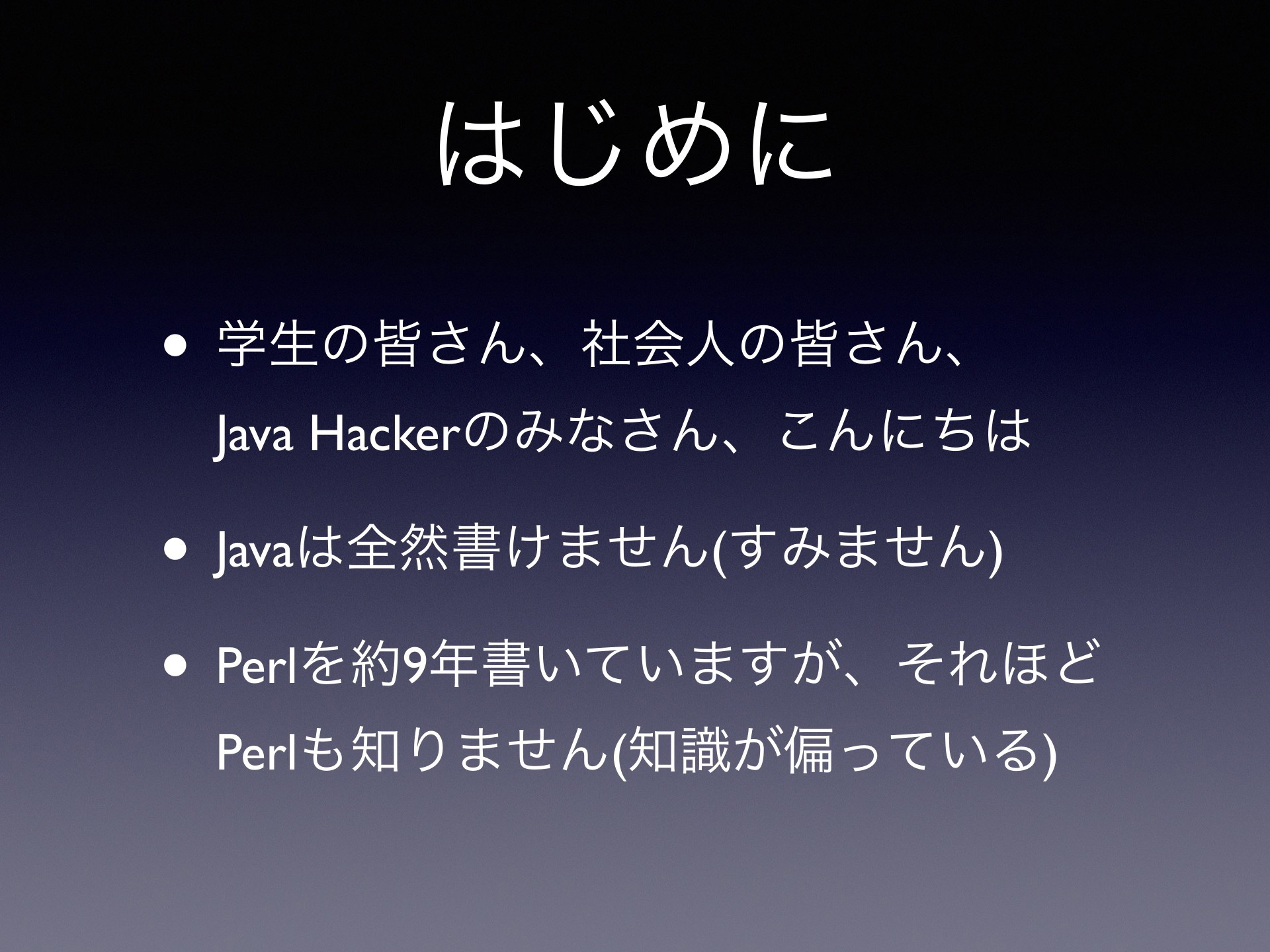 はじめに

• 学生の皆さん、社会人の皆さん、Java Hackerのみなさん、こんにちは

• Javaは全然書けません(すみません)

• Perlを約9年書いていますが、それほどPerlも知りません(知識が偏っている)